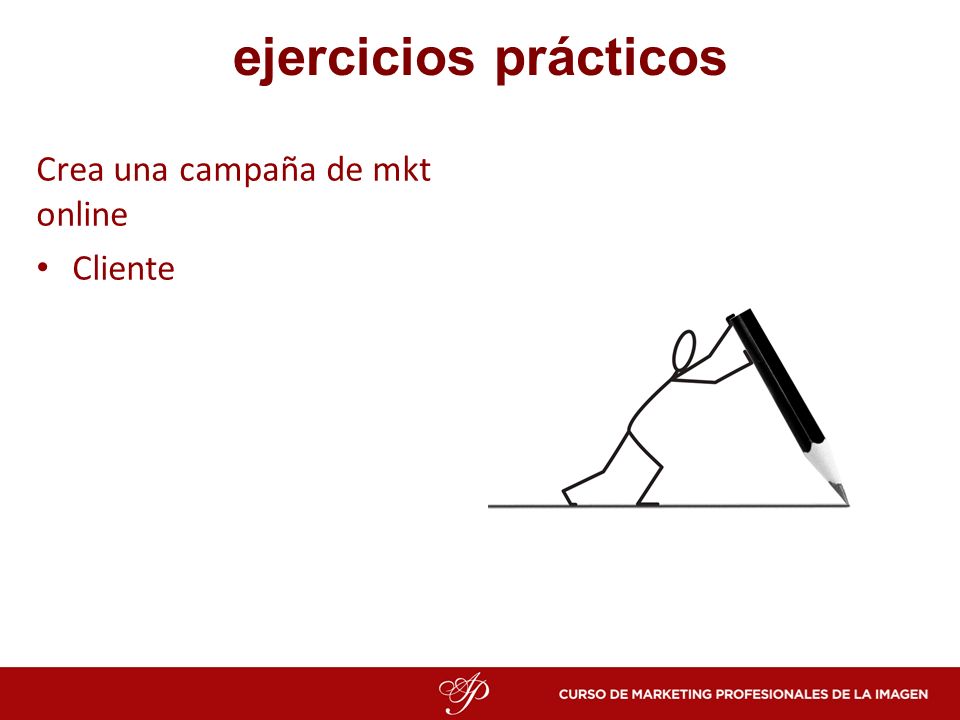 ejercicios prácticos

Crea una campaña de mkt online

• Cliente

AP

CURSO DE MARKETING PROFESIONALES DE LA IMAGEN